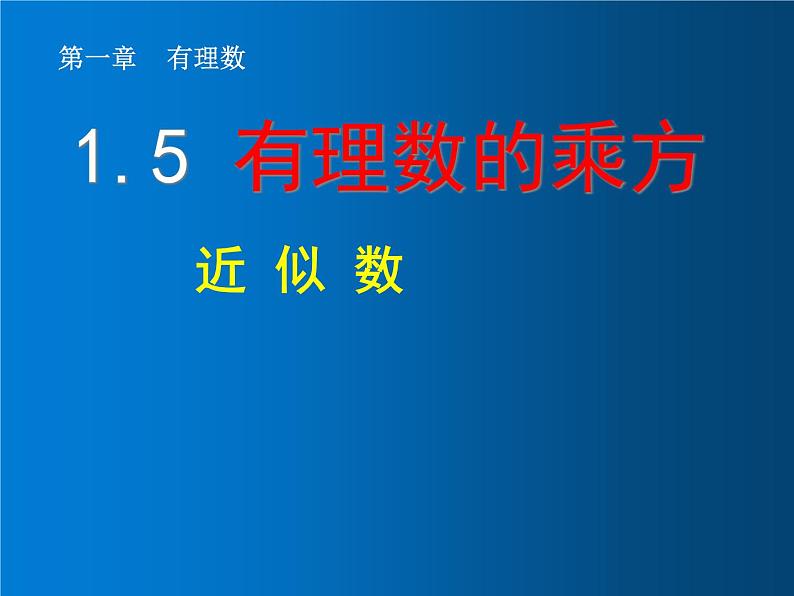 第一章　有理数

1.5 有理数的乘方

近 似 数